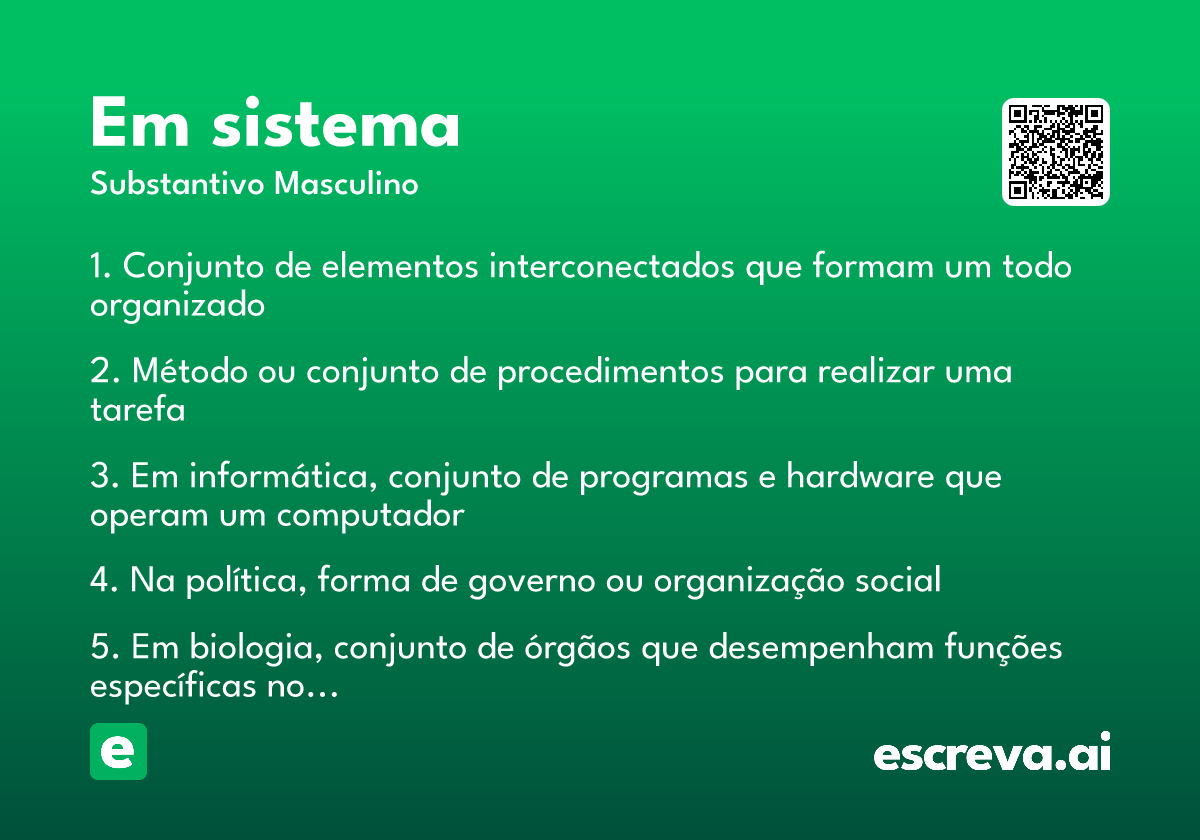 Em sistema
Substantivo Masculino

1. Conjunto de elementos interconectados que formam um todo organizado

2. Método ou conjunto de procedimentos para realizar uma tarefa

3. Em informática, conjunto de programas e hardware que operam um computador

4. Na política, forma de governo ou organização social

5. Em biologia, conjunto de órgãos que desempenham funções específicas no…

e

escreva.ai